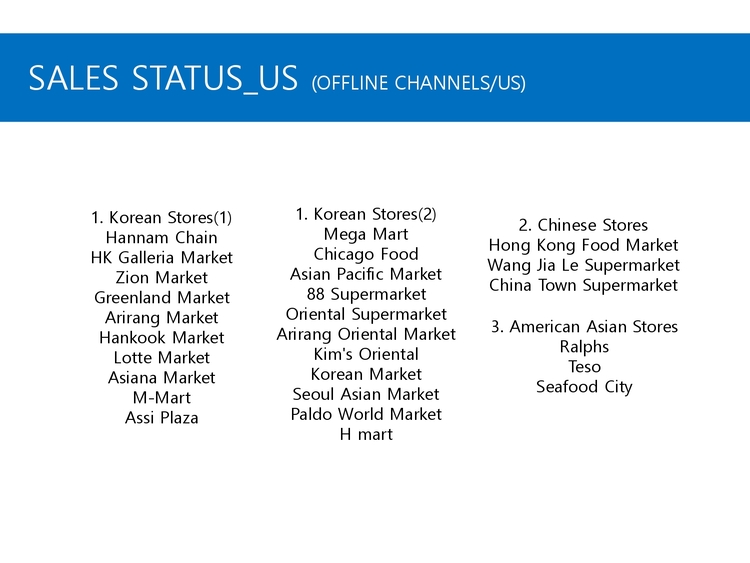 SALES STATUS_US (OFFLINE CHANNELS/US)

1. Korean Stores(1)
Hannam Chain
HK Galleria Market
Zion Market
Greenland Market
Arirang Market
Hankook Market
Lotte Market
Asiana Market
M-Mart
Assi Plaza

1. Korean Stores(2)
Mega Mart
Chicago Food
Asian Pacific Market
88 Supermarket
Oriental Supermarket
Arirang Oriental Market
Kim's Oriental
Korean Market
Seoul Asian Market
Paldo World Market
H mart

2. Chinese Stores
Hong Kong Food Market
Wang Jia Le Supermarket
China Town Supermarket

3. American Asian Stores
Ralphs
Teso
Seafood City